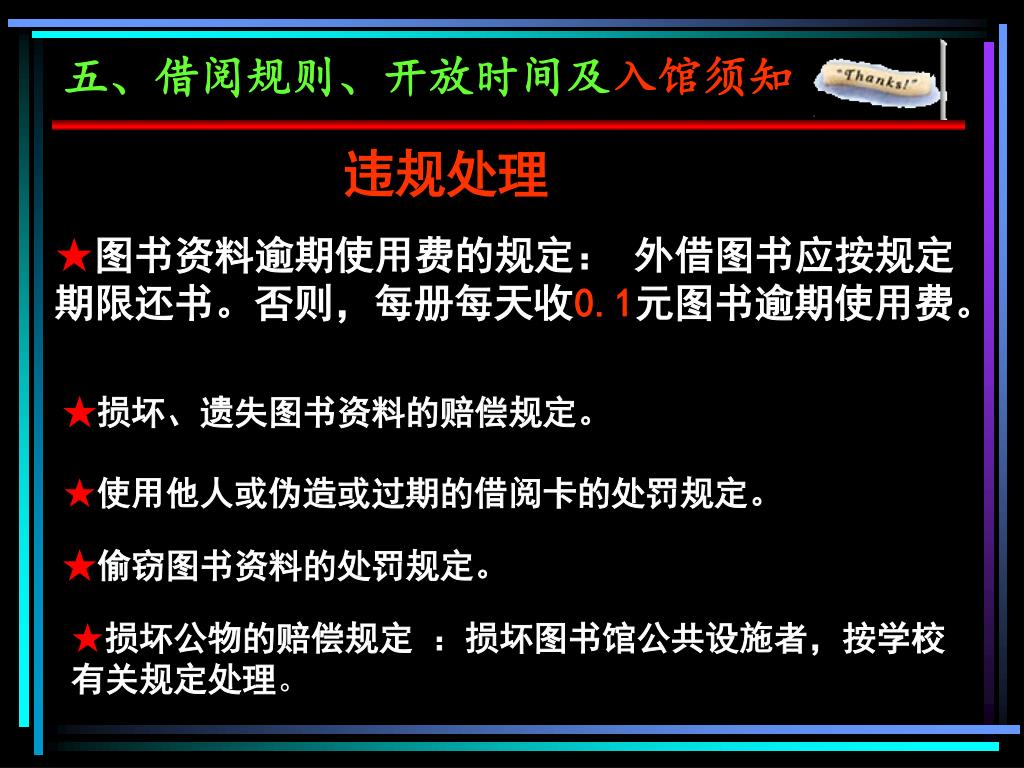 五、借阅规则、开放时间及入馆须知

"Thanks!"

违规处理

★图书资料逾期使用费的规定： 外借图书应按规定期限还书。否则，每册每天收0.1元图书逾期使用费。

★损坏、遗失图书资料的赔偿规定。

★使用他人或伪造或过期的借阅卡的处罚规定。

★偷窃图书资料的处罚规定。

★损坏公物的赔偿规定 ：损坏图书馆公共设施者，按学校有关规定处理。